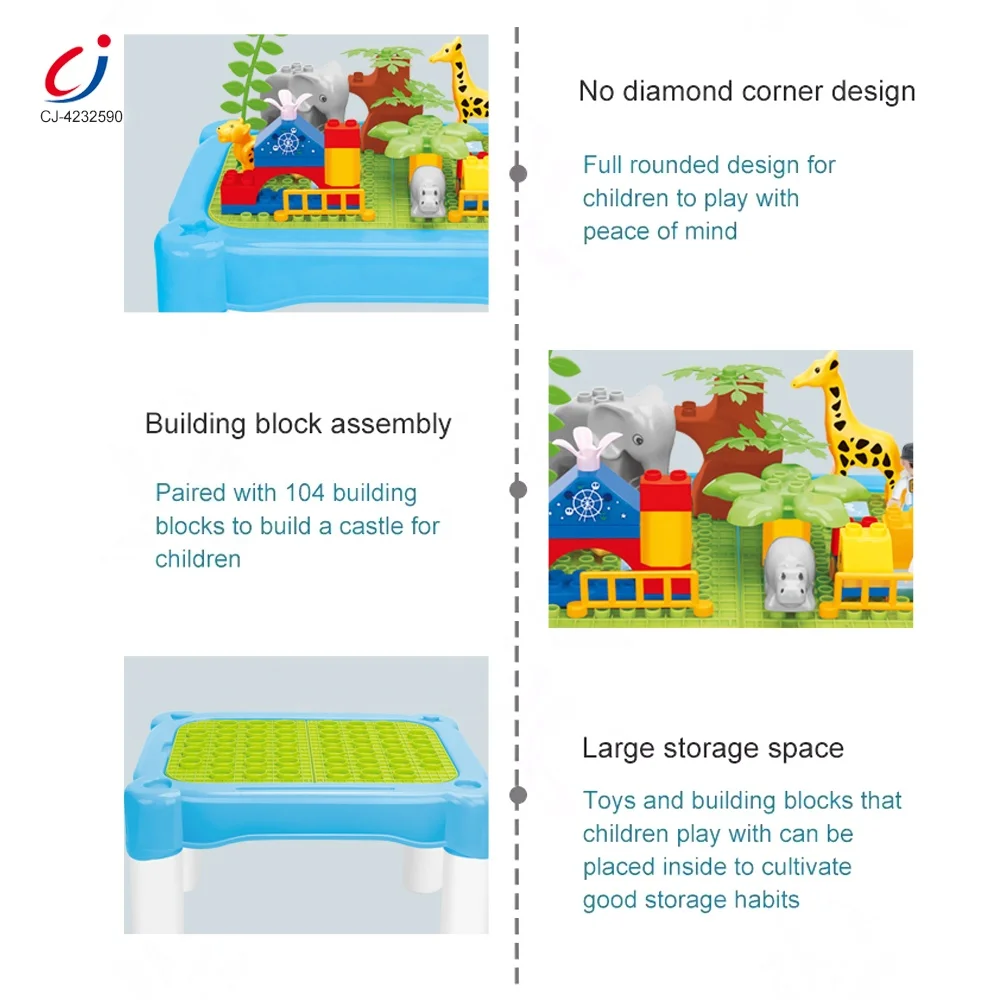 CJ-4232590

No diamond corner design

Full rounded design for children to play with peace of mind

Building block assembly

Paired with 104 building blocks to build a castle for children

Large storage space

Toys and building blocks that children play with can be placed inside to cultivate good storage habits